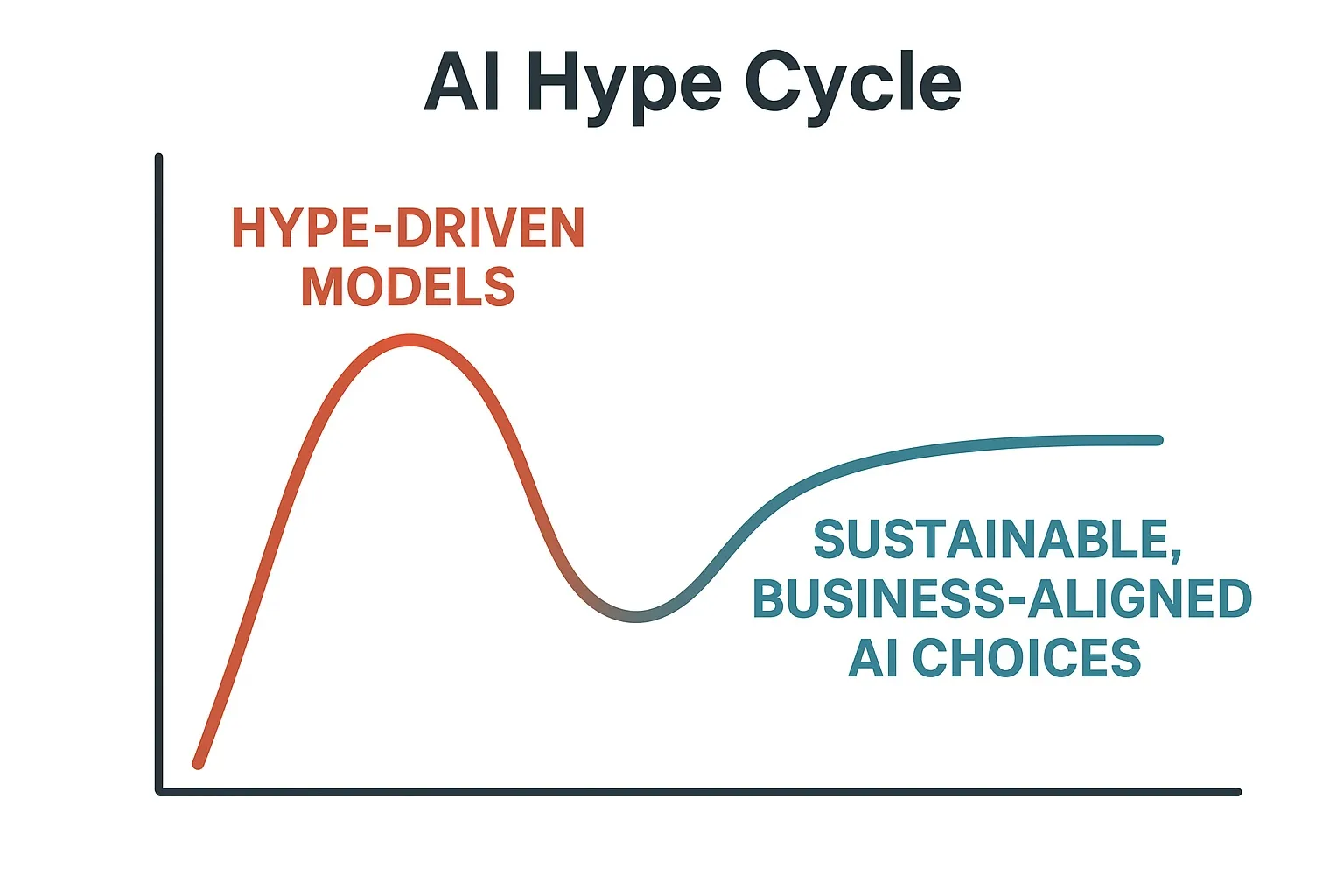 AI Hype Cycle

HYPE-DRIVEN MODELS

SUSTAINABLE, BUSINESS-ALIGNED AI CHOICES